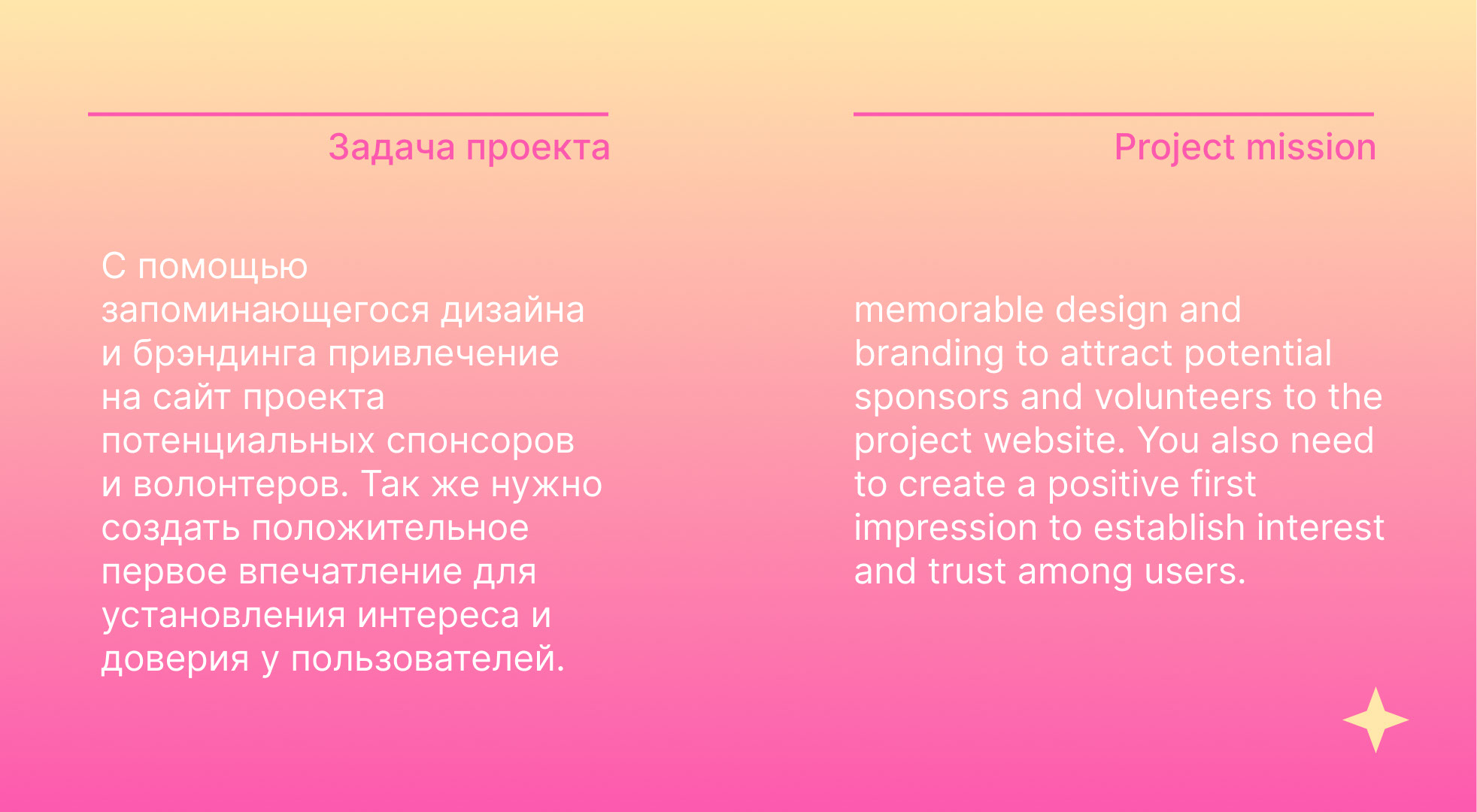 Задача проекта

С помощью запоминающегося дизайна и брэндинга привлечение на сайт проекта потенциальных спонсоров и волонтеров. Так же нужно создать положительное первое впечатление для установления интереса и доверия у пользователей.

Project mission

memorable design and branding to attract potential sponsors and volunteers to the project website. You also need to create a positive first impression to establish interest and trust among users.